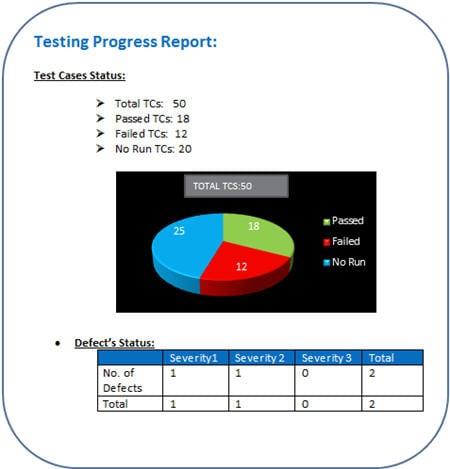 Testing Progress Report:

Test Cases Status:

➤ Total TCs: 50
➤ Passed TCs: 18
➤ Failed TCs: 12
➤ No Run TCs: 20

TOTAL TCS:50

25
18
12

Passed
Failed
No Run

• Defect's Status:

| | Severity1 | Severity 2 | Severity 3 | Total |
|---|---|---|---|---|
| No. of Defects | 1 | 1 | 0 | 2 |
| Total | 1 | 1 | 0 | 2 |